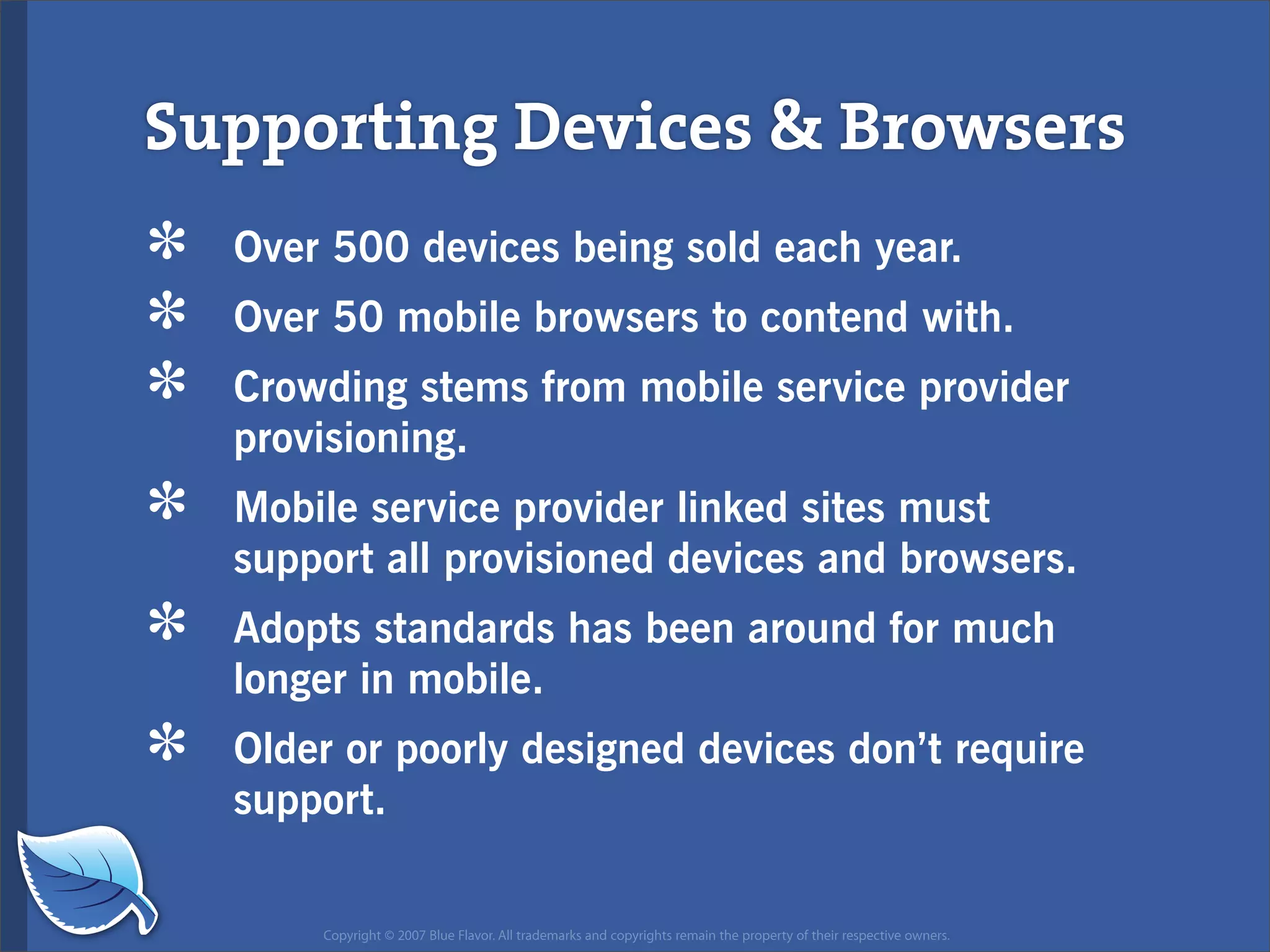 Supporting Devices & Browsers

* Over 500 devices being sold each year.

* Over 50 mobile browsers to contend with.

* Crowding stems from mobile service provider provisioning.

* Mobile service provider linked sites must support all provisioned devices and browsers.

* Adopts standards has been around for much longer in mobile.

* Older or poorly designed devices don't require support.

Copyright © 2007 Blue Flavor. All trademarks and copyrights remain the property of their respective owners.